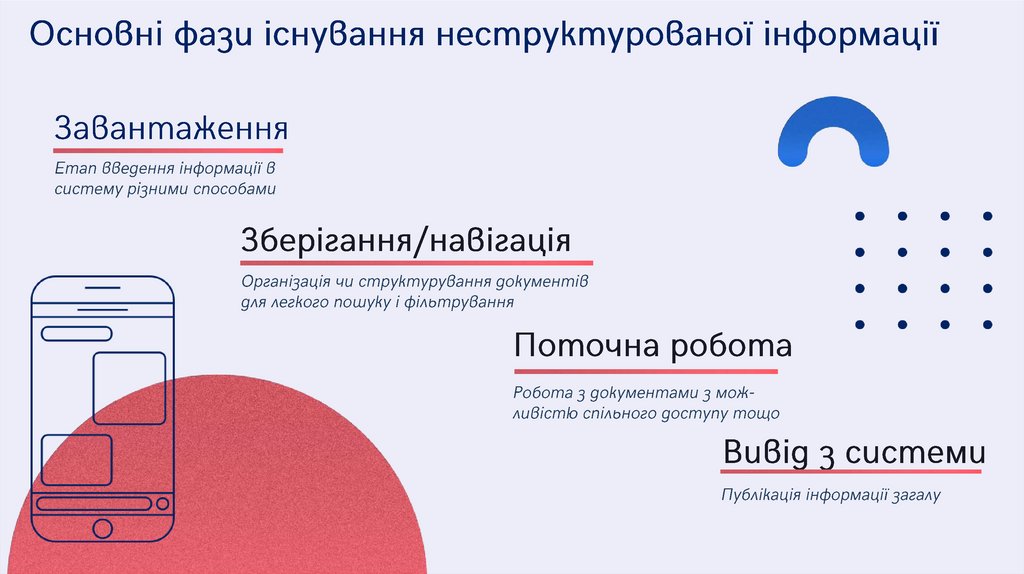 Основні фази існування неструктурованої інформації

Завантаження

Етап введення інформації в систему різними способами

Зберігання/навігація

Організація чи структурування документів для легкого пошуку і фільтрування

Поточна робота

Робота з документами з можливістю спільного доступу тощо

Вивід з системи

Публікація інформації загалу